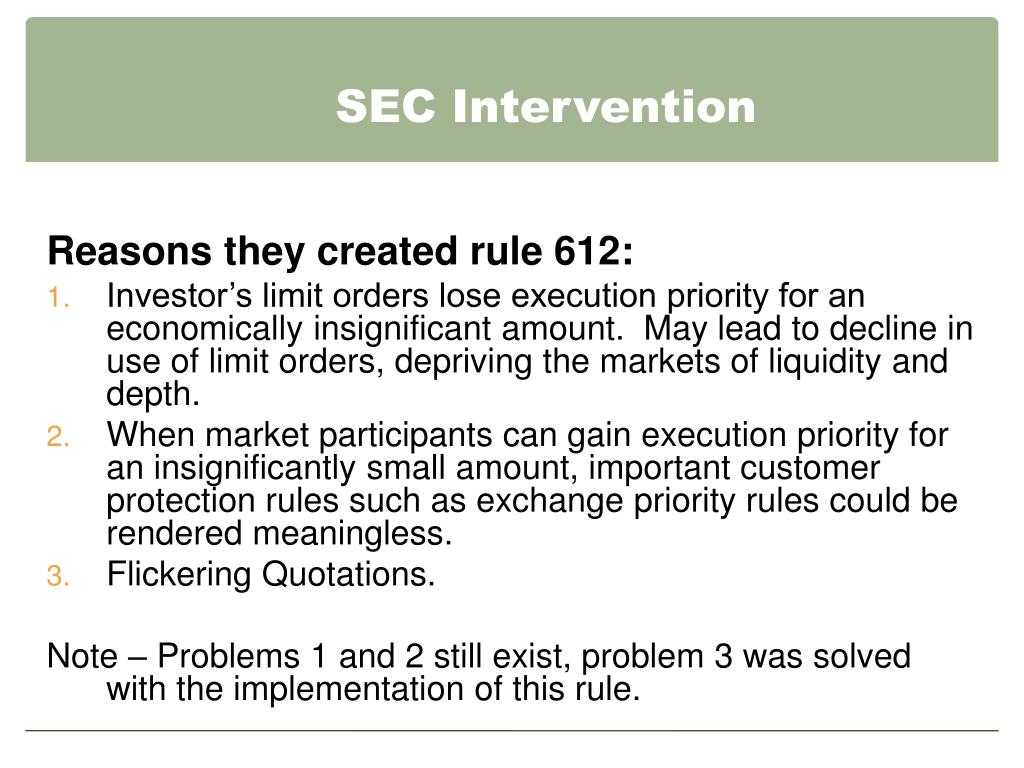 SEC Intervention

Reasons they created rule 612:

1. Investor’s limit orders lose execution priority for an economically insignificant amount. May lead to decline in use of limit orders, depriving the markets of liquidity and depth.
2. When market participants can gain execution priority for an insignificantly small amount, important customer protection rules such as exchange priority rules could be rendered meaningless.
3. Flickering Quotations.

Note – Problems 1 and 2 still exist, problem 3 was solved with the implementation of this rule.